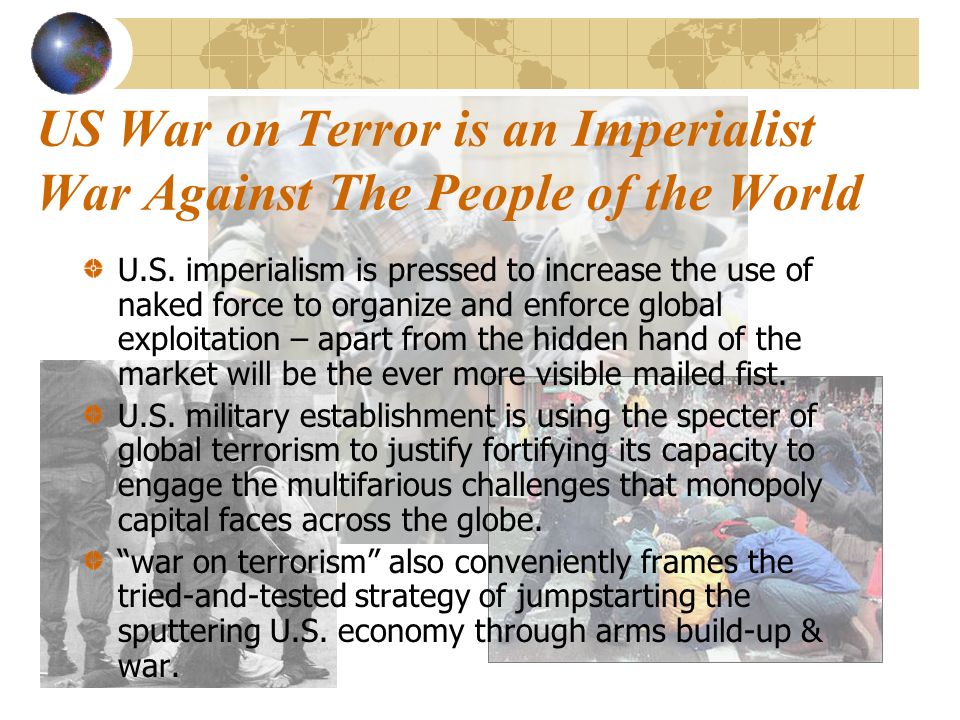 US War on Terror is an Imperialist War Against The People of the World

U.S. imperialism is pressed to increase the use of naked force to organize and enforce global exploitation – apart from the hidden hand of the market will be the ever more visible mailed fist.

U.S. military establishment is using the specter of global terrorism to justify fortifying its capacity to engage the multifarious challenges that monopoly capital faces across the globe.

"war on terrorism" also conveniently frames the tried-and-tested strategy of jumpstarting the sputtering U.S. economy through arms build-up & war.